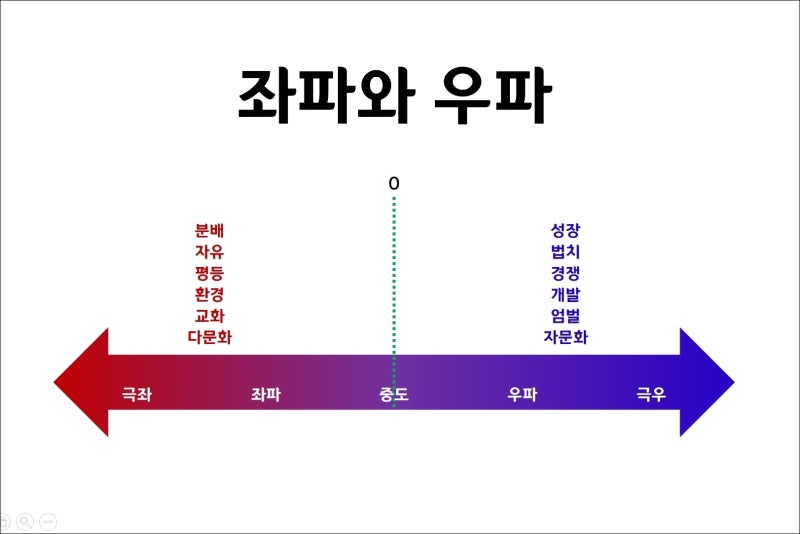 좌파와 우파

0

분배
자유
평등
환경
교화
다문화

성장
법치
경쟁
개발
엄벌
자문화

극좌 좌파 중도 우파 극우